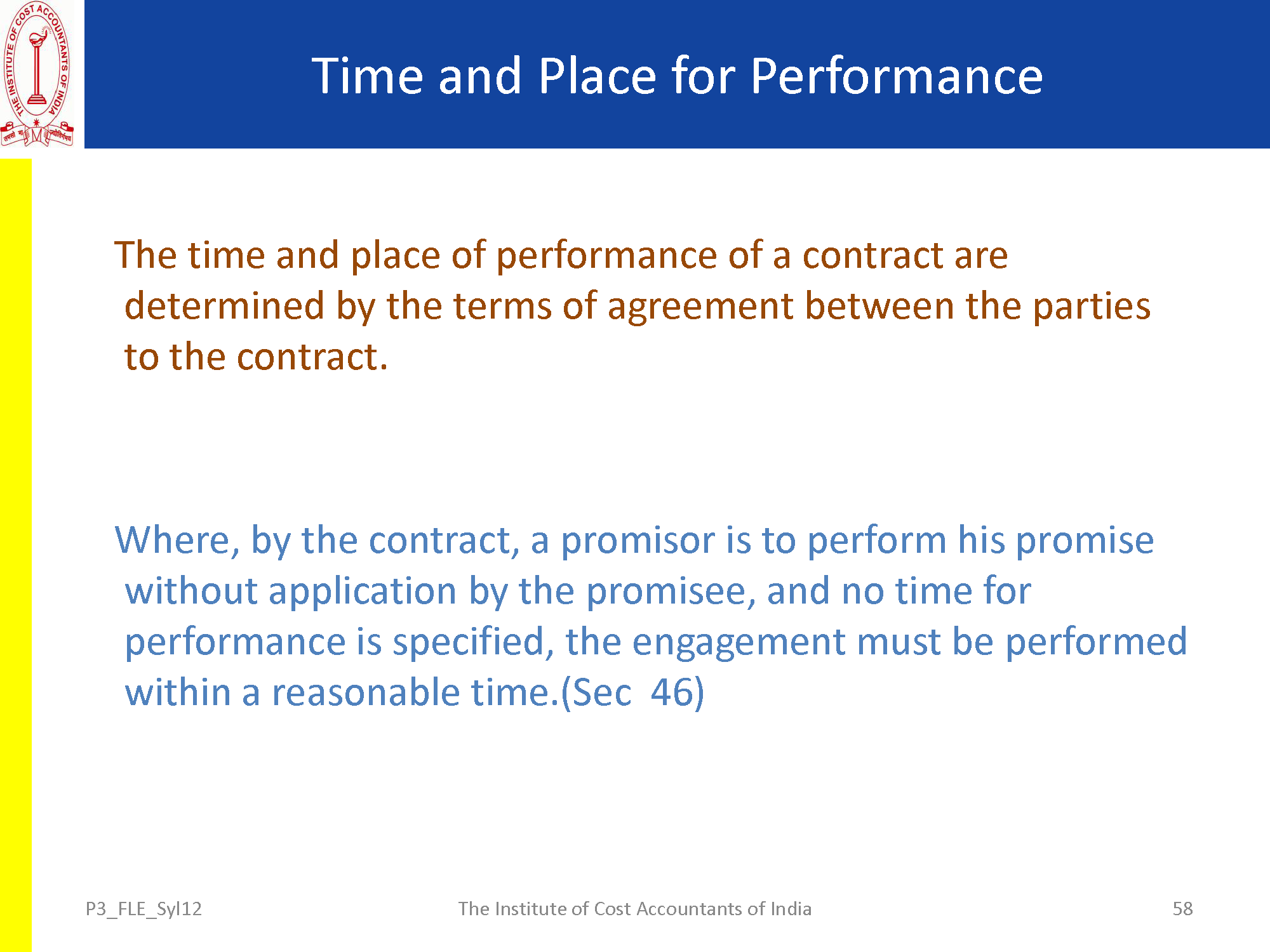 THE INSTITUTE OF COST ACCOUNTANTS OF INDIA

Time and Place for Performance

The time and place of performance of a contract are determined by the terms of agreement between the parties to the contract.

Where, by the contract, a promisor is to perform his promise without application by the promisee, and no time for performance is specified, the engagement must be performed within a reasonable time.(Sec 46)

P3_FLE_Syl12

The Institute of Cost Accountants of India

58